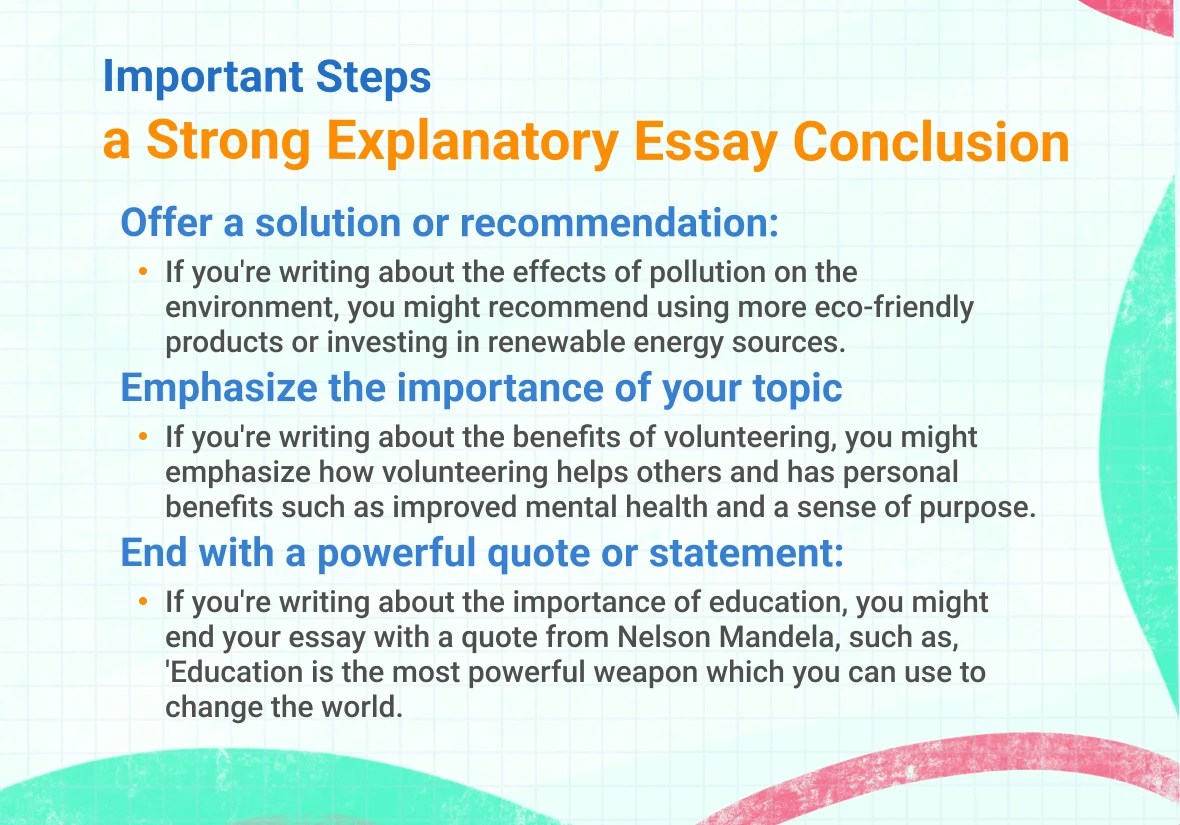 Important Steps
a Strong Explanatory Essay Conclusion

Offer a solution or recommendation:

• If you're writing about the effects of pollution on the environment, you might recommend using more eco-friendly products or investing in renewable energy sources.

Emphasize the importance of your topic

• If you're writing about the benefits of volunteering, you might emphasize how volunteering helps others and has personal benefits such as improved mental health and a sense of purpose.

End with a powerful quote or statement:

• If you're writing about the importance of education, you might end your essay with a quote from Nelson Mandela, such as, 'Education is the most powerful weapon which you can use to change the world.